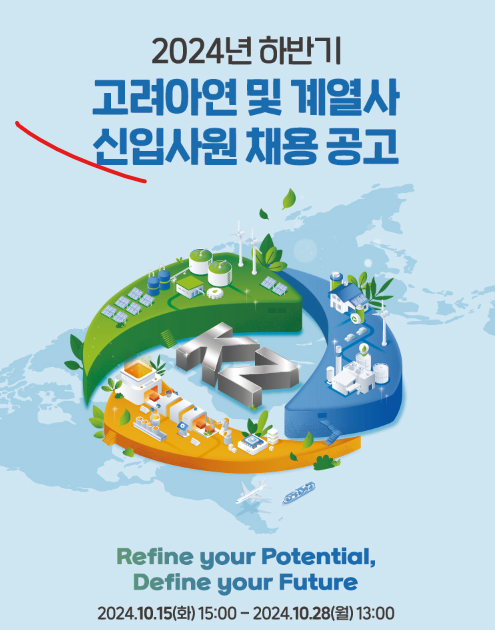 2024년 하반기
고려아연 및 계열사
신입사원 채용 공고

KZ

Refine your Potential,
Define your Future

2024.10.15(화) 15:00 – 2024.10.28(월) 13:00